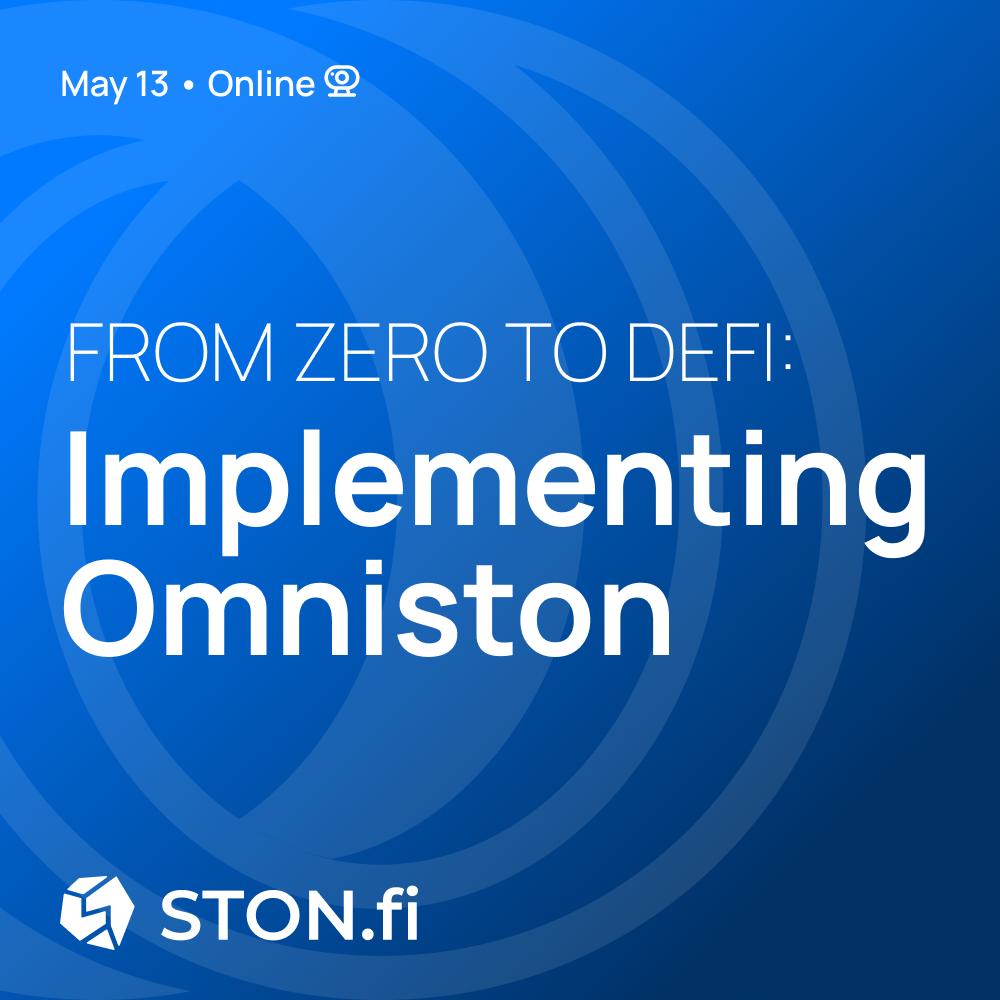 May 13 • Online

FROM ZERO TO DEFI:
Implementing Omniston

STON.fi